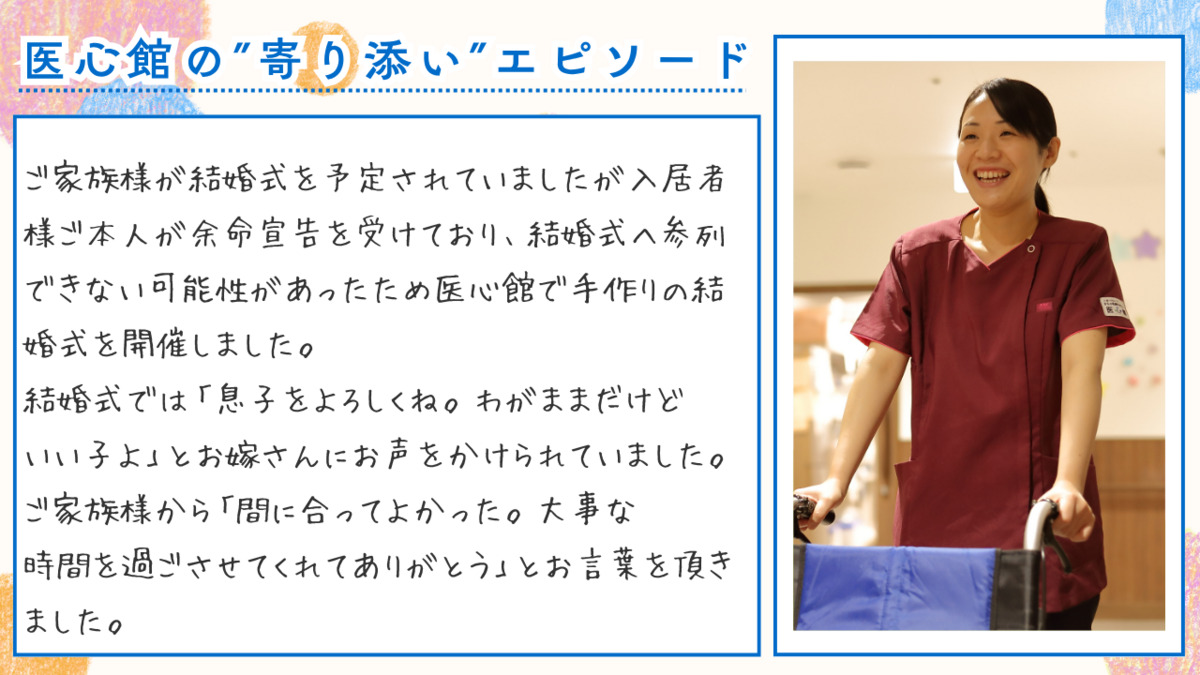 医心館の"寄り添い"エピソード

ご家族様が結婚式を予定されていましたが入居者様ご本人が余命宣告を受けており、結婚式へ参列できない可能性があったため医心館で手作りの結婚式を開催しました。
結婚式では「息子をよろしくね。わがままだけどいい子よ」とお嫁さんにお声をかけられていました。
ご家族様から「間に合ってよかった。大事な時間を過ごさせてくれてありがとう」とお言葉を頂きました。

医心館